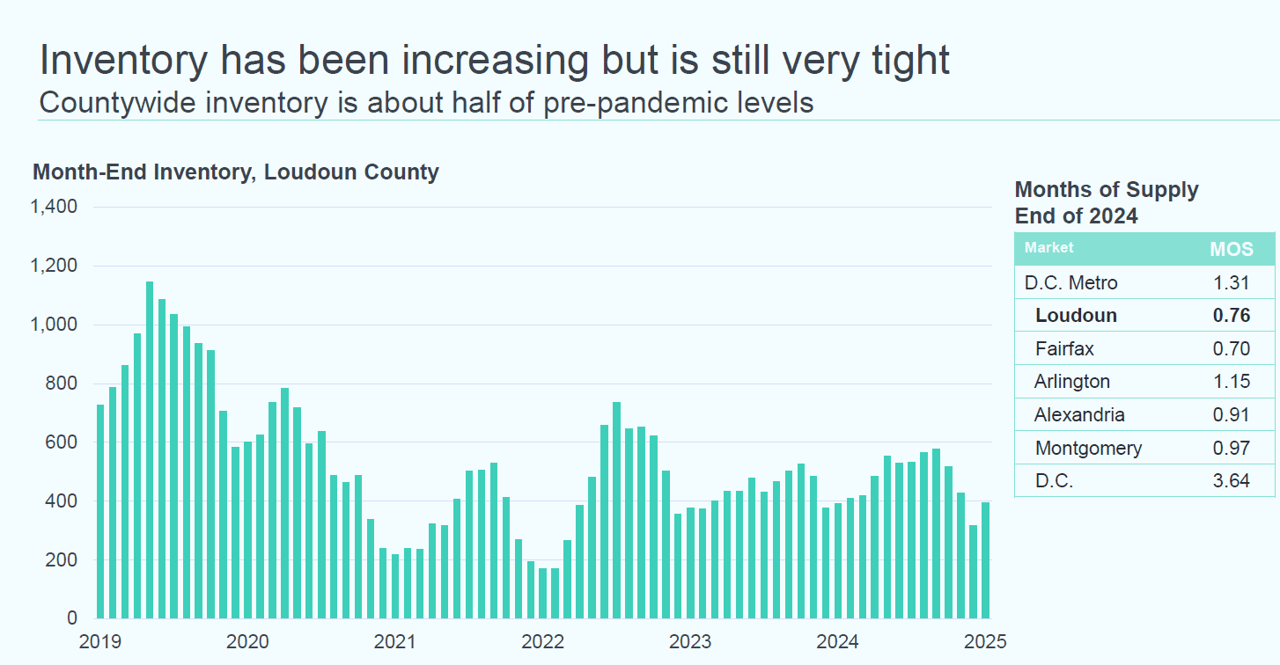 Inventory has been increasing but is still very tight
Countywide inventory is about half of pre-pandemic levels

Month-End Inventory, Loudoun County

1,400
1,200
1,000
800
600
400
200
0

2019 2020 2021 2022 2023 2024 2025

Months of Supply
End of 2024

| Market | MOS |
|---|---|
| D.C. Metro | 1.31 |
| **Loudoun** | **0.76** |
| Fairfax | 0.70 |
| Arlington | 1.15 |
| Alexandria | 0.91 |
| Montgomery | 0.97 |
| D.C. | 3.64 |